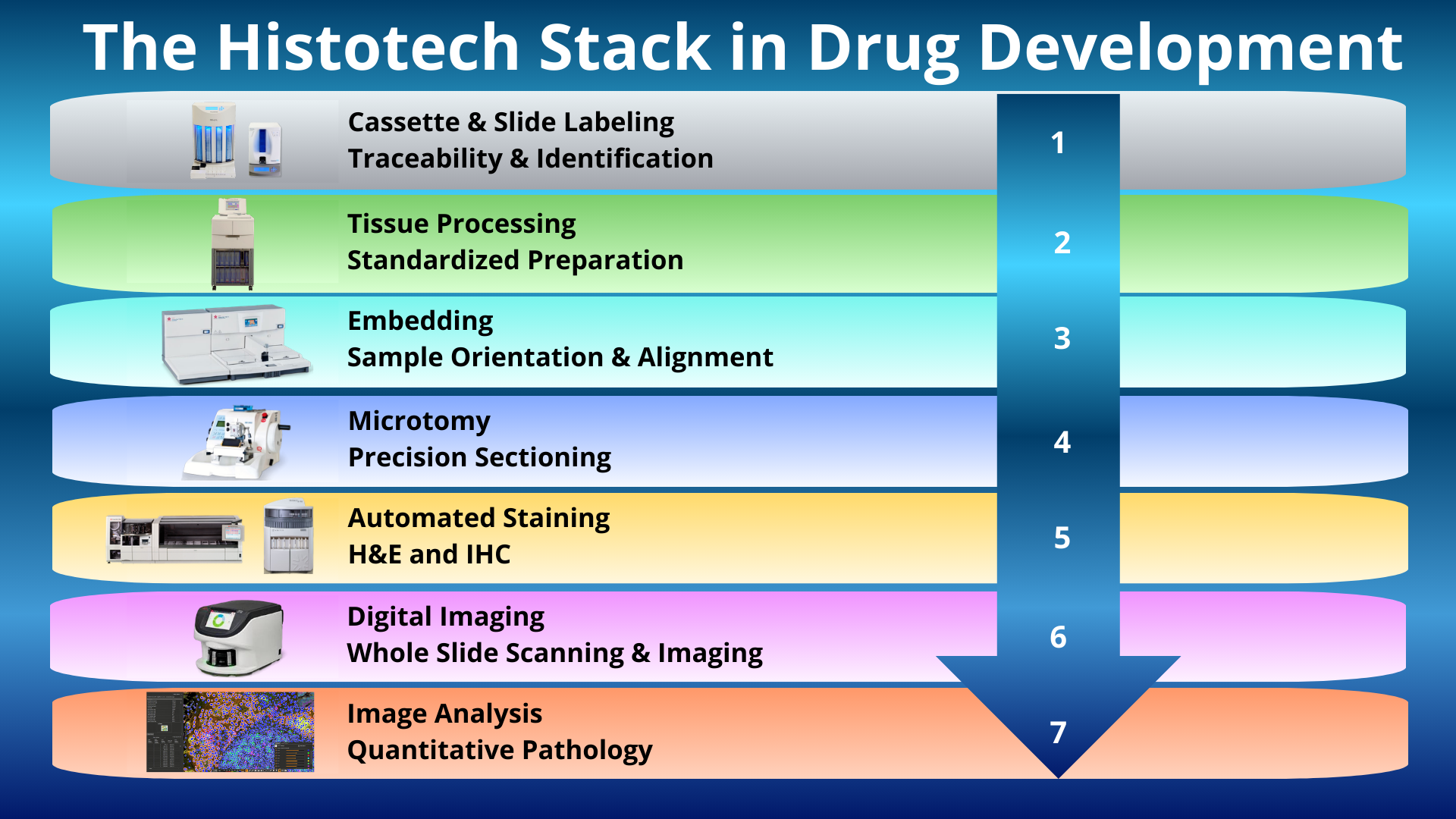 The Histotech Stack in Drug Development

Cassette & Slide Labeling
Traceability & Identification

1

Tissue Processing
Standardized Preparation

2

Embedding
Sample Orientation & Alignment

3

Microtomy
Precision Sectioning

4

Automated Staining
H&E and IHC

5

Digital Imaging
Whole Slide Scanning & Imaging

6

Image Analysis
Quantitative Pathology

7